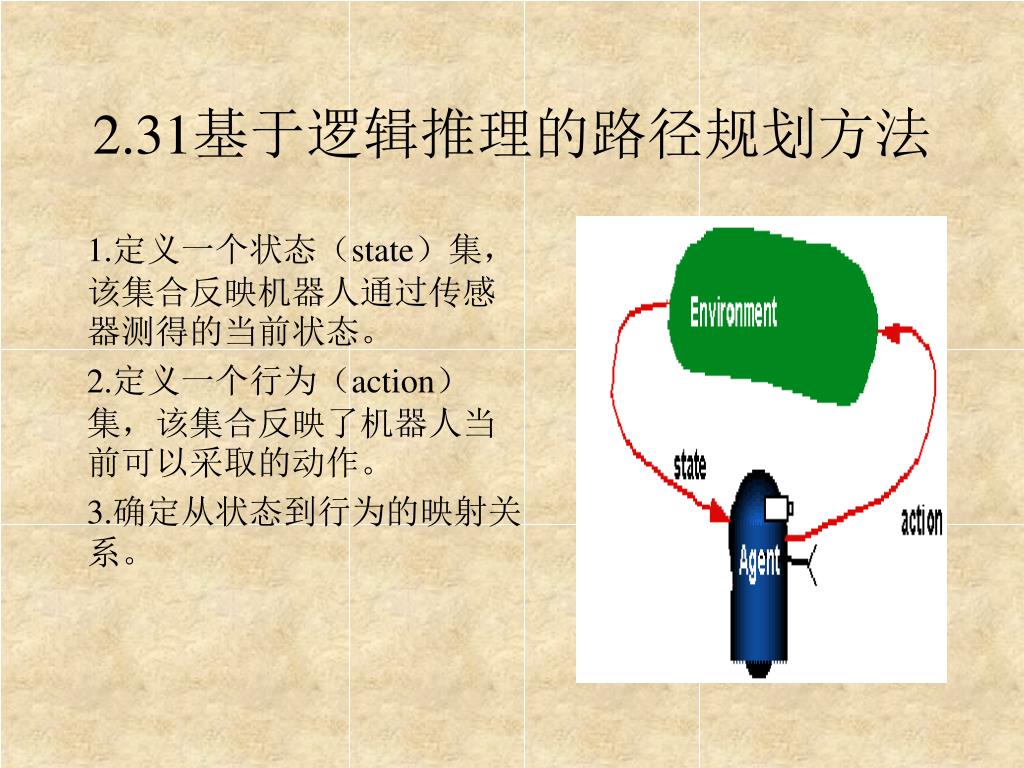 2.31基于逻辑推理的路径规划方法

1.定义一个状态（state）集，该集合反映机器人通过传感器测得的当前状态。

2.定义一个行为（action）集，该集合反映了机器人当前可以采取的动作。

3.确定从状态到行为的映射关系。

Environment

state

action

Agent